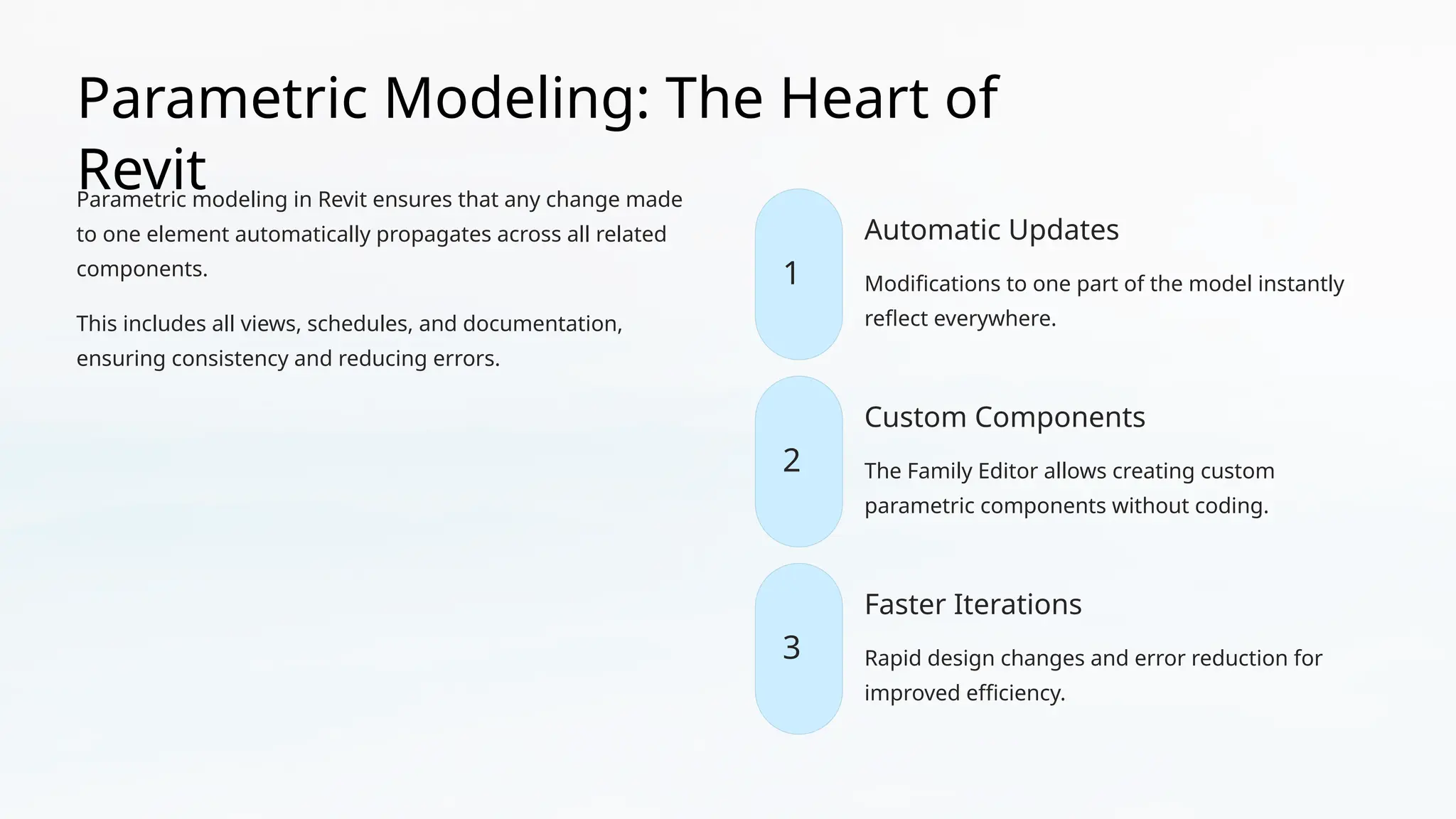 Parametric Modeling: The Heart of Revit

Parametric modeling in Revit ensures that any change made to one element automatically propagates across all related components.

This includes all views, schedules, and documentation, ensuring consistency and reducing errors.

1

Automatic Updates

Modifications to one part of the model instantly reflect everywhere.

2

Custom Components

The Family Editor allows creating custom parametric components without coding.

3

Faster Iterations

Rapid design changes and error reduction for improved efficiency.